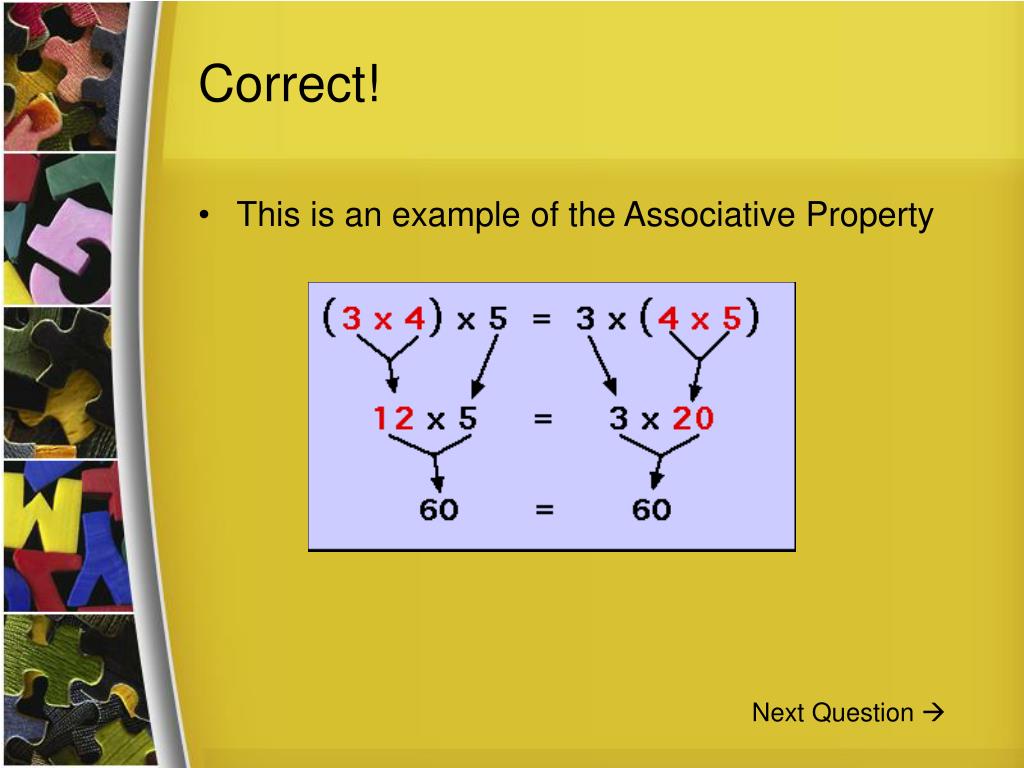 Correct!

• This is an example of the Associative Property

$(3 \times 4) \times 5 = 3 \times (4 \times 5)$

$12 \times 5 = 3 \times 20$

$60 = 60$

Next Question →